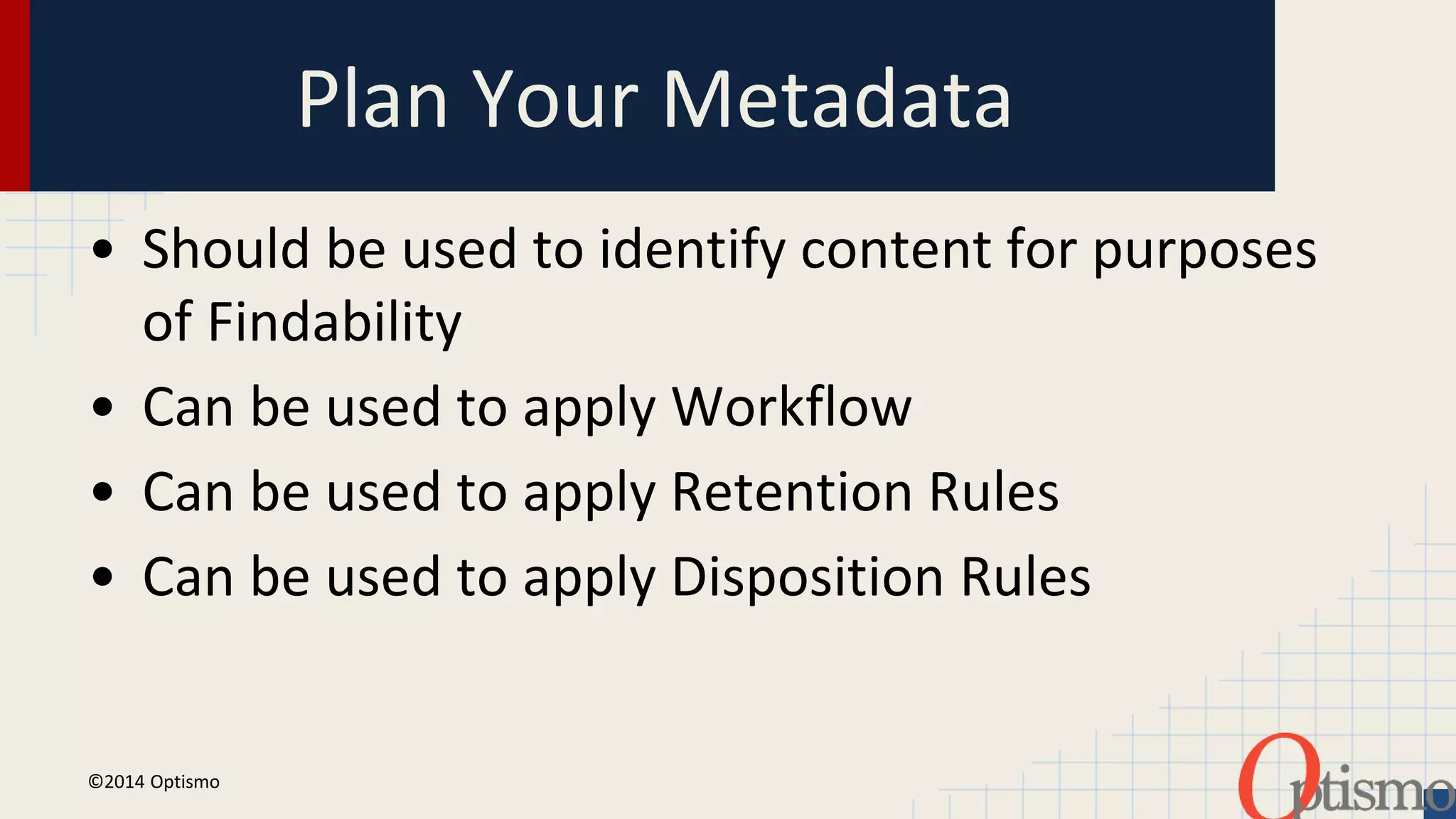 Plan Your Metadata

• Should be used to identify content for purposes of Findability
• Can be used to apply Workflow
• Can be used to apply Retention Rules
• Can be used to apply Disposition Rules

©2014 Optismo

Optismo